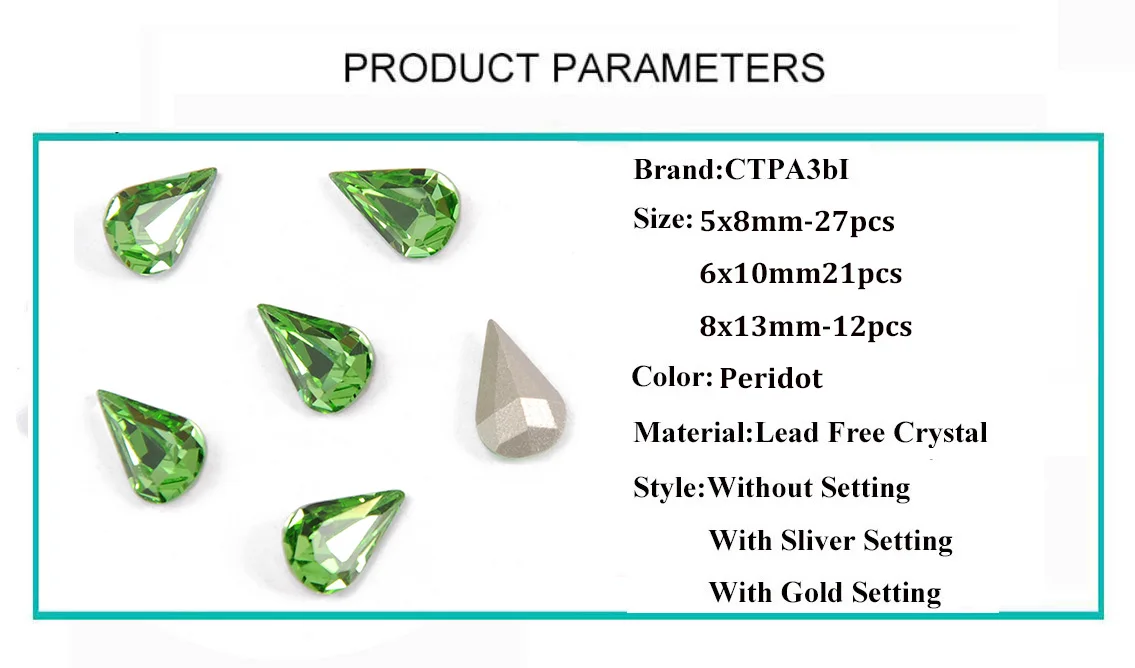 PRODUCT PARAMETERS

Brand:CTPA3bI

Size: 5x8mm-27pcs

6x10mm21pcs

8x13mm-12pcs

Color: Peridot

Material:Lead Free Crystal

Style:Without Setting

With Sliver Setting

With Gold Setting